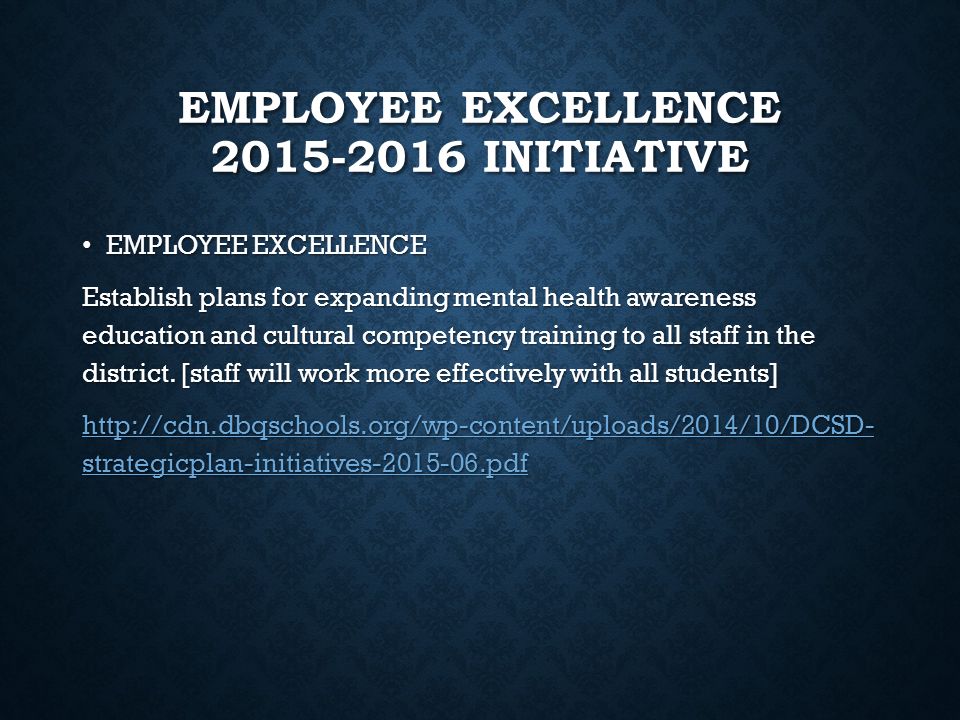 EMPLOYEE EXCELLENCE
2015-2016 INITIATIVE

• EMPLOYEE EXCELLENCE

Establish plans for expanding mental health awareness education and cultural competency training to all staff in the district. [staff will work more effectively with all students]

http://cdn.dbqschools.org/wp-content/uploads/2014/10/DCSD-strategicplan-initiatives-2015-06.pdf